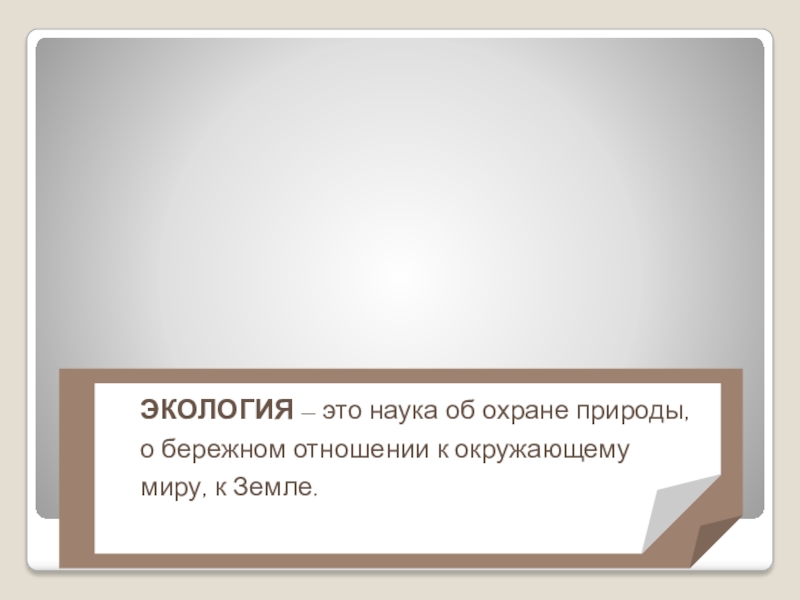 ЭКОЛОГИЯ – это наука об охране природы, о бережном отношении к окружающему миру, к Земле.